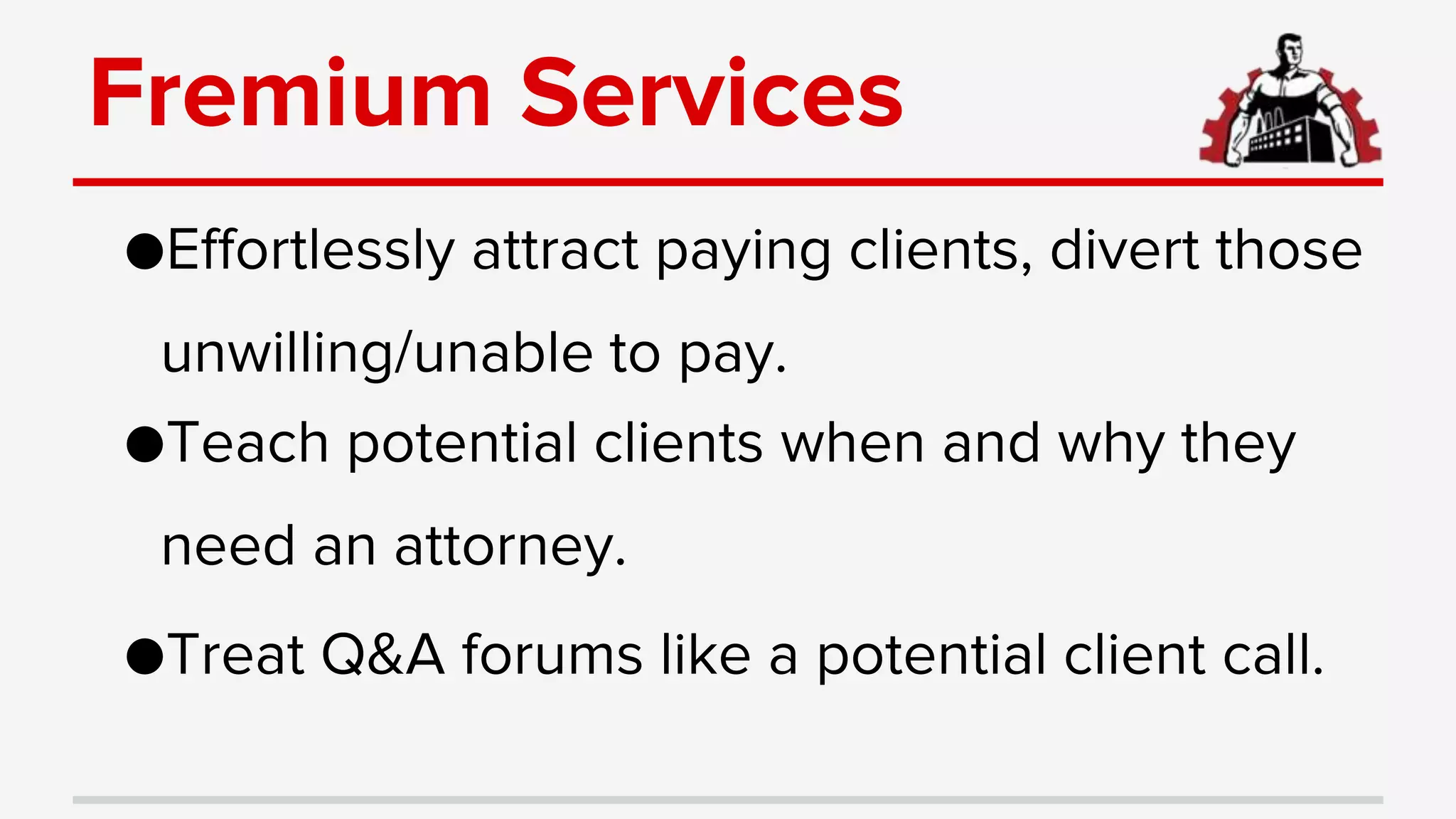 Fremium Services

●Effortlessly attract paying clients, divert those unwilling/unable to pay.

●Teach potential clients when and why they need an attorney.

●Treat Q&A forums like a potential client call.